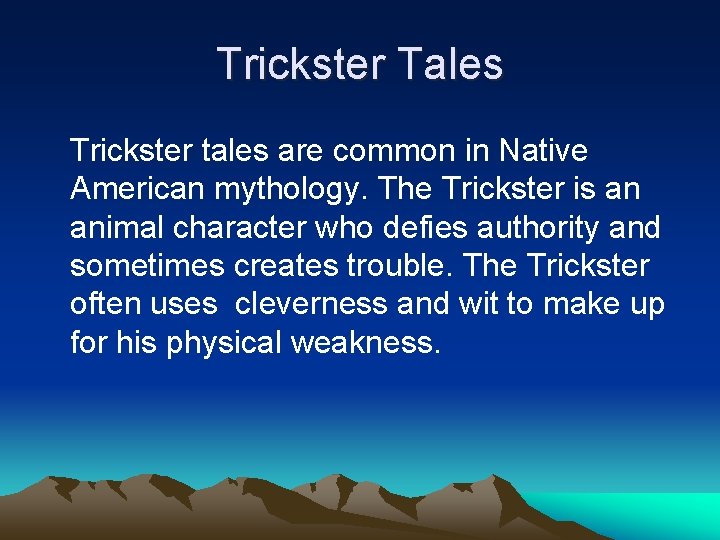 Trickster Tales

Trickster tales are common in Native American mythology. The Trickster is an animal character who defies authority and sometimes creates trouble. The Trickster often uses  cleverness and wit to make up for his physical weakness.